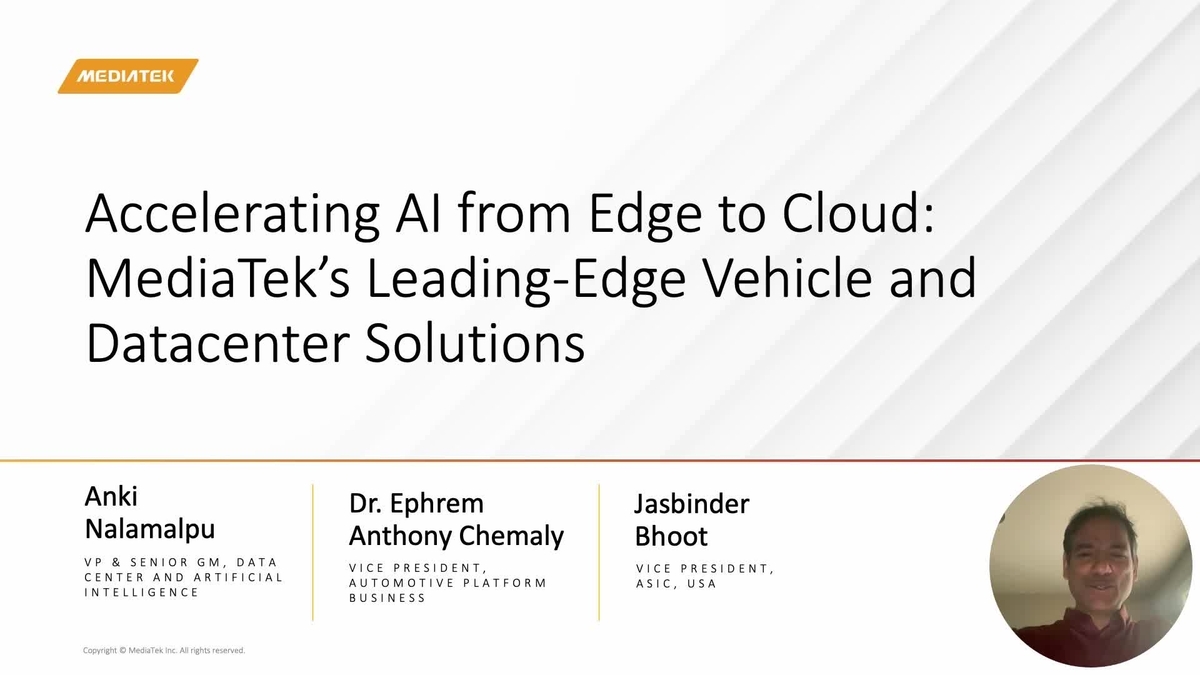 MEDIATEK

Accelerating AI from Edge to Cloud: MediaTek's Leading-Edge Vehicle and Datacenter Solutions

Anki Nalamalpu

VP & SENIOR GM, DATA CENTER AND ARTIFICIAL INTELLIGENCE

Dr. Ephrem Anthony Chemaly

VICE PRESIDENT, AUTOMOTIVE PLATFORM BUSINESS

Jasbinder Bhoot

VICE PRESIDENT, ASIC, USA

Copyright © MediaTek Inc. All rights reserved.